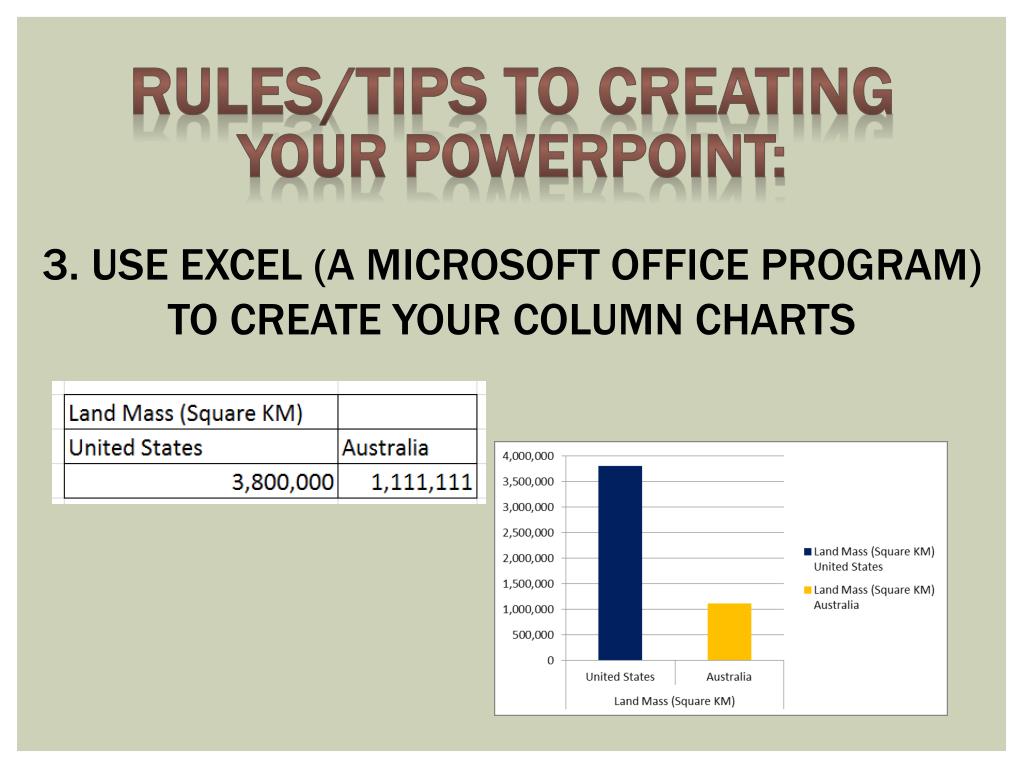 RULES/TIPS TO CREATING YOUR POWERPOINT:

3. USE EXCEL (A MICROSOFT OFFICE PROGRAM) TO CREATE YOUR COLUMN CHARTS

| Land Mass (Square KM) | |
|---|---|
| United States | Australia |
| 3,800,000 | 1,111,111 |

4,000,000
3,500,000
3,000,000
2,500,000
2,000,000
1,500,000
1,000,000
500,000
0

United States
Australia
Land Mass (Square KM)

Land Mass (Square KM) United States
Land Mass (Square KM) Australia